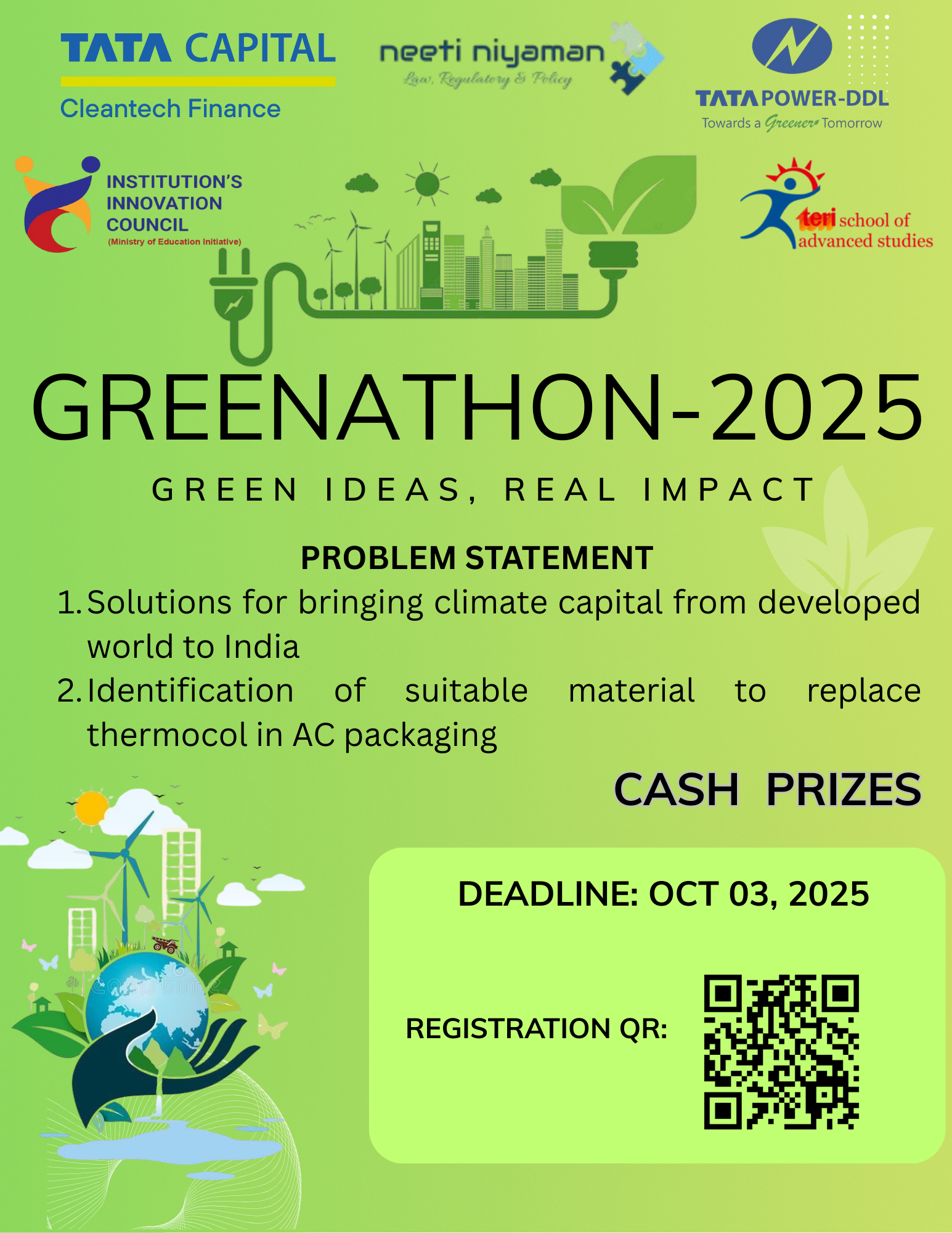 TATA CAPITAL
Cleantech Finance

neeti niyaman
Law, Regulatory & Policy

TATA POWER-DDL
Towards a Greener Tomorrow

INSTITUTION'S INNOVATION COUNCIL
(Ministry of Education Initiative)

teri school of advanced studies

GREENATHON-2025

GREEN IDEAS, REAL IMPACT

PROBLEM STATEMENT

1. Solutions for bringing climate capital from developed world to India
2. Identification of suitable material to replace thermocol in AC packaging

CASH PRIZES

DEADLINE: OCT 03, 2025

REGISTRATION QR: